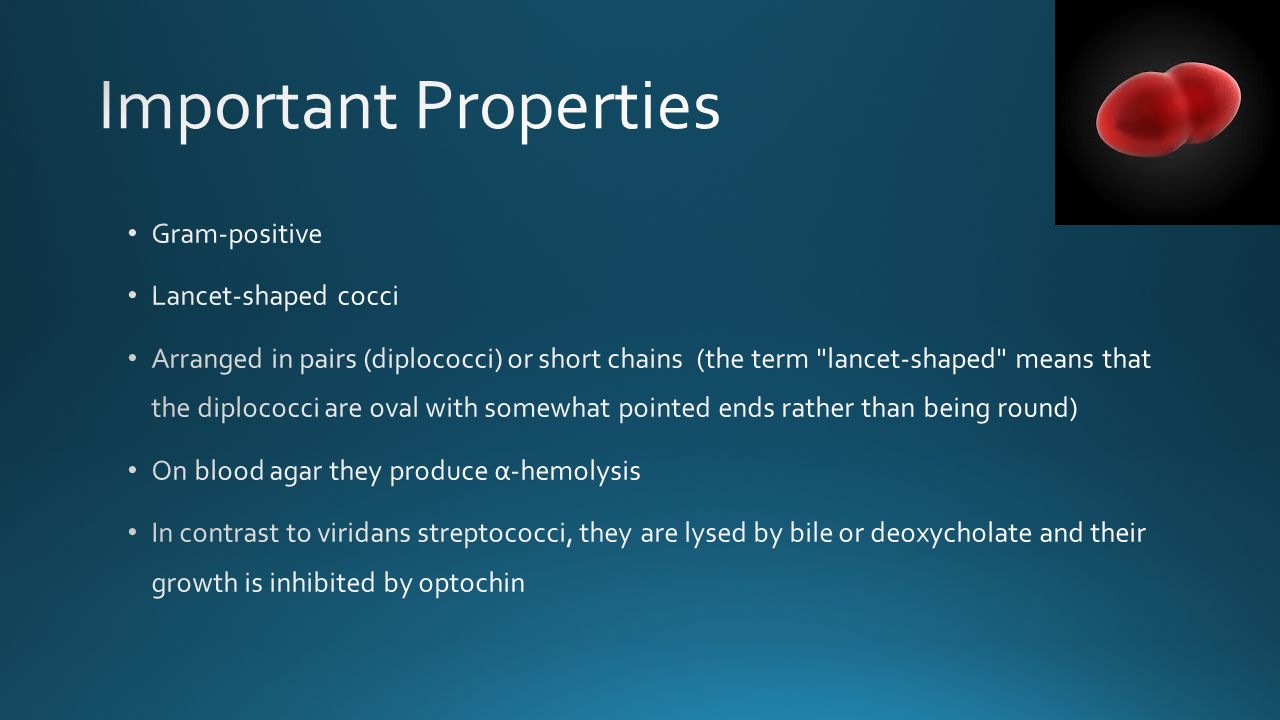 Important Properties

• Gram-positive

• Lancet-shaped cocci

• Arranged in pairs (diplococci) or short chains (the term "lancet-shaped" means that the diplococci are oval with somewhat pointed ends rather than being round)

• On blood agar they produce α-hemolysis

• In contrast to viridans streptococci, they are lysed by bile or deoxycholate and their growth is inhibited by optochin